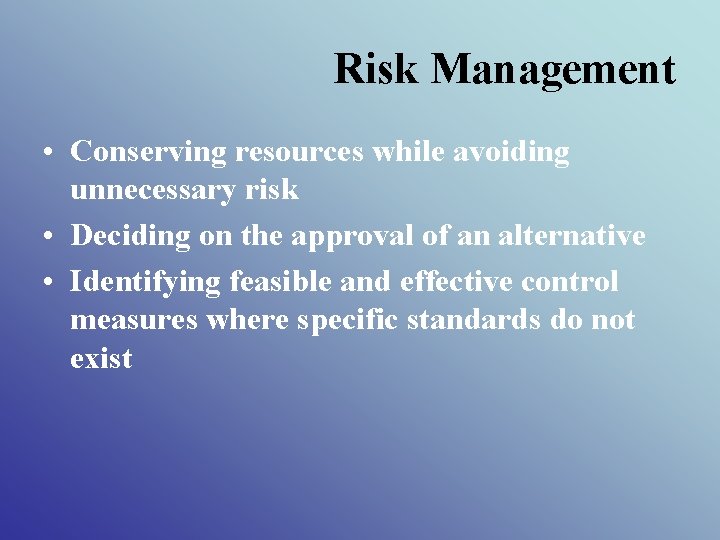 Risk Management

• Conserving resources while avoiding unnecessary risk
• Deciding on the approval of an alternative
• Identifying feasible and effective control measures where specific standards do not exist